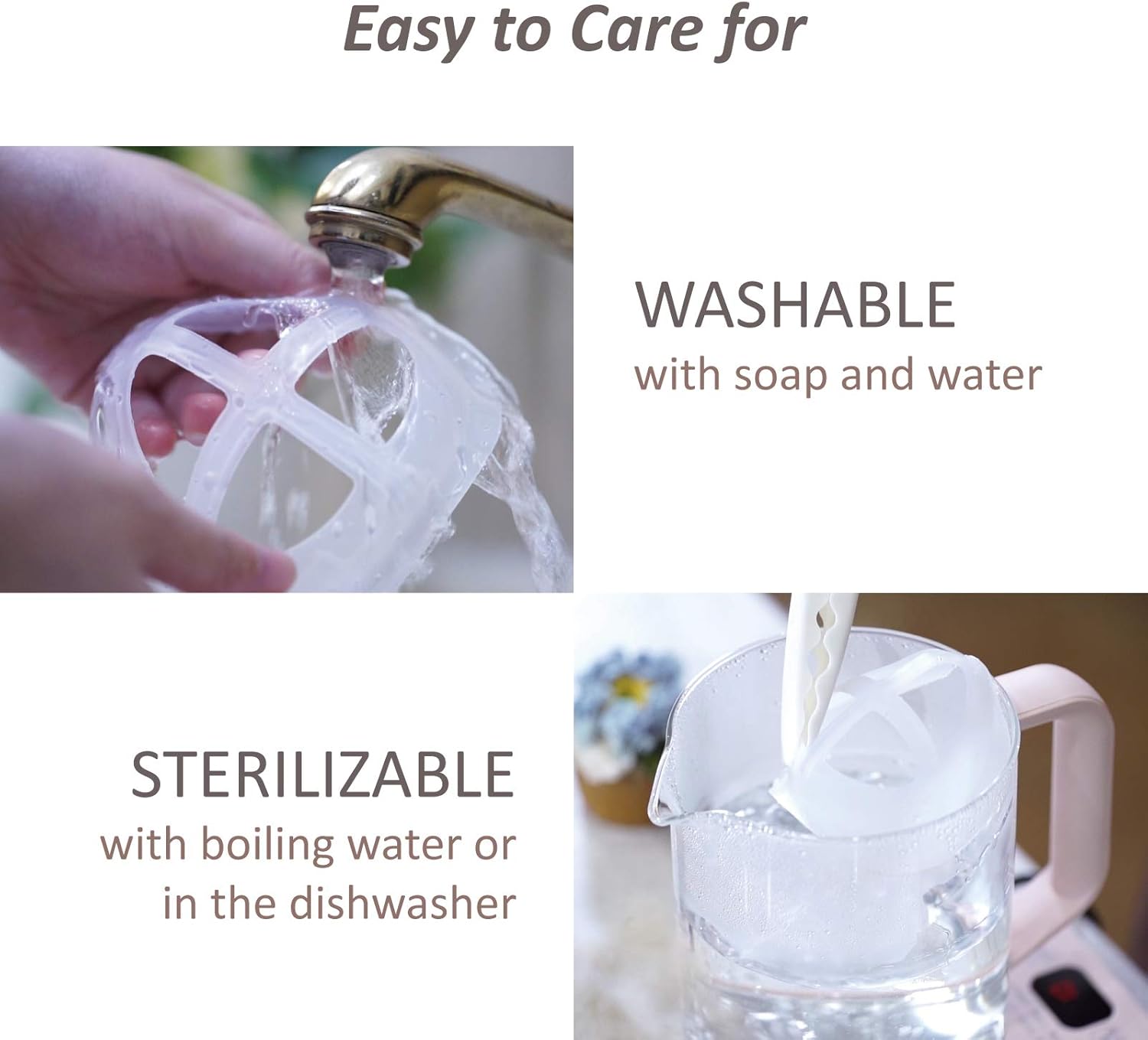 Easy to Care for

WASHABLE
with soap and water

STERILIZABLE
with boiling water or in the dishwasher